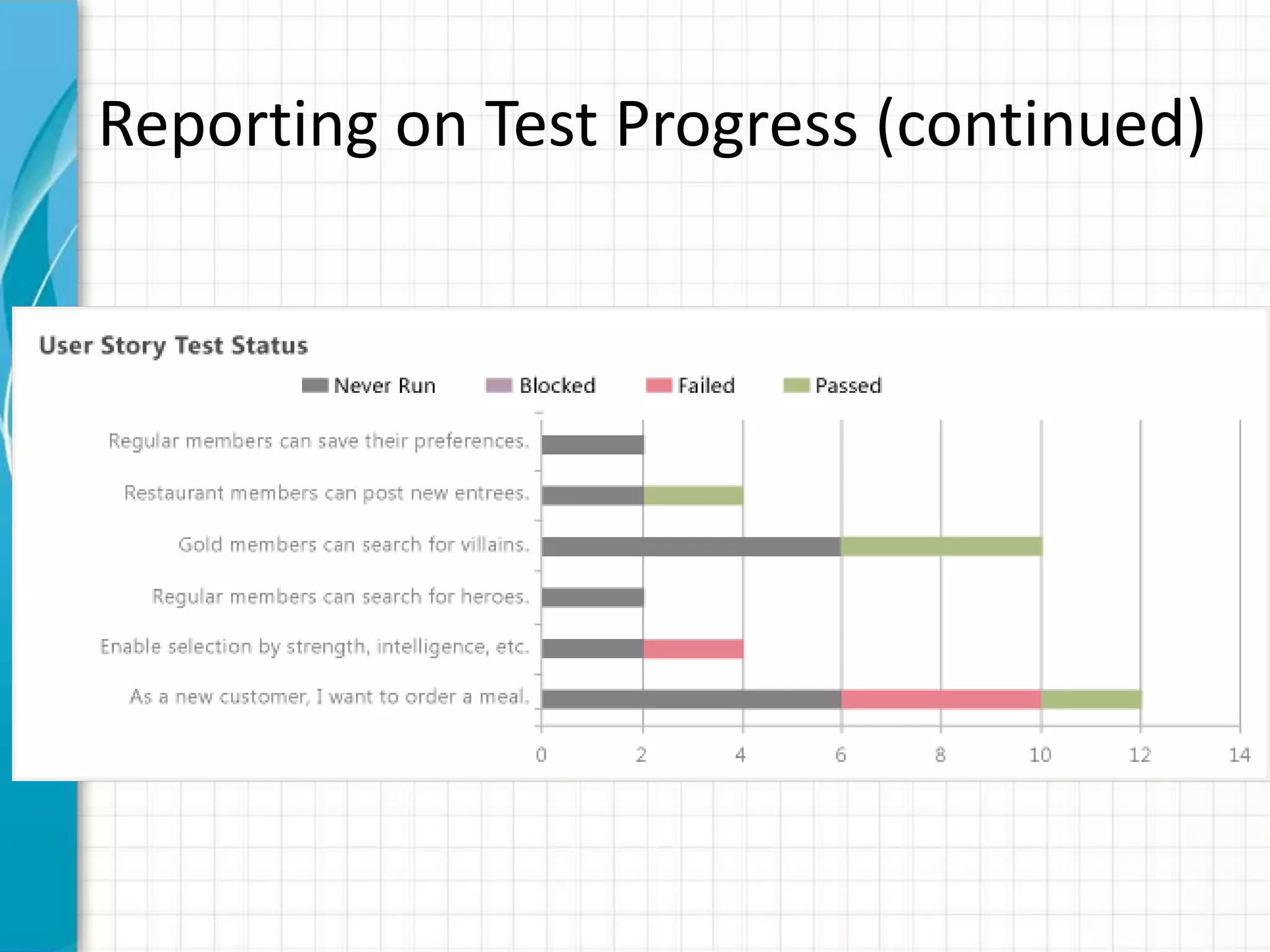 Reporting on Test Progress (continued)

User Story Test Status

Never Run
Blocked
Failed
Passed

Regular members can save their preferences.
Restaurant members can post new entrees.
Gold members can search for villains.
Regular members can search for heroes.
Enable selection by strength, intelligence, etc.
As a new customer, I want to order a meal.

0
2
4
6
8
10
12
14